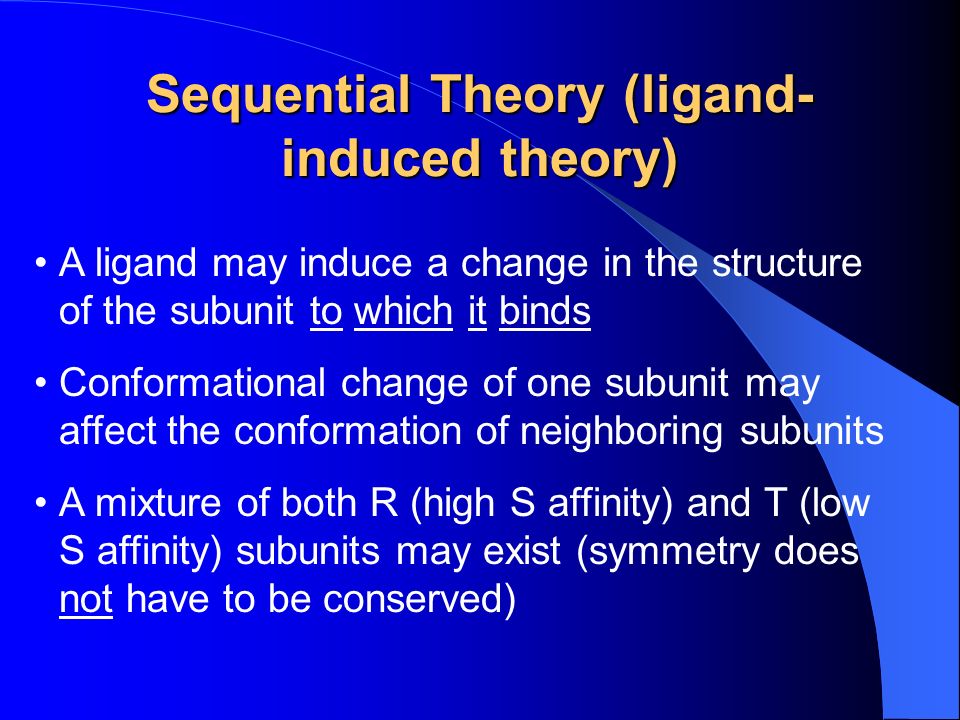 Sequential Theory (ligand-induced theory)

• A ligand may induce a change in the structure of the subunit to which it binds

• Conformational change of one subunit may affect the conformation of neighboring subunits

• A mixture of both R (high S affinity) and T (low S affinity) subunits may exist (symmetry does not have to be conserved)